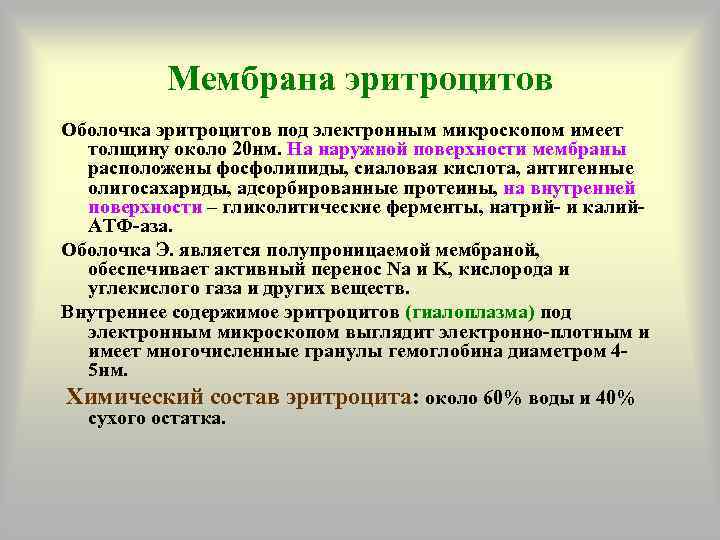 Мембрана эритроцитов

Оболочка эритроцитов под электронным микроскопом имеет толщину около 20нм. На наружной поверхности мембраны расположены фосфолипиды, сиаловая кислота, антигенные олигосахариды, адсорбированные протеины, на внутренней поверхности – гликолитические ферменты, натрий- и калий-АТФ-аза.

Оболочка Э. является полупроницаемой мембраной, обеспечивает активный перенос Na и K, кислорода и углекислого газа и других веществ.

Внутреннее содержимое эритроцитов (гиалоплазма) под электронным микроскопом выглядит электронно-плотным и имеет многочисленные гранулы гемоглобина диаметром 4-5нм.

Химический состав эритроцита: около 60% воды и 40% сухого остатка.